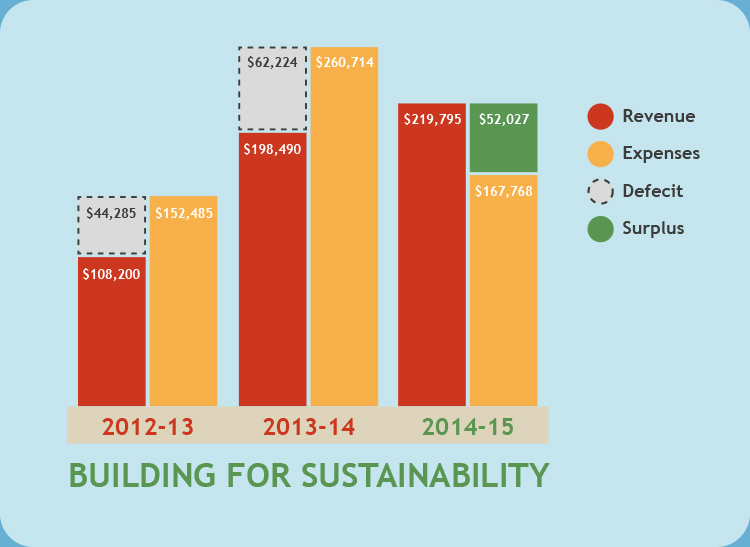 $44,285
$108,200
$152,485

$62,224
$198,490
$260,714

$219,795
$52,027
$167,768

Revenue
Expenses
Defecit
Surplus

2012-13
2013-14
2014-15

BUILDING FOR SUSTAINABILITY